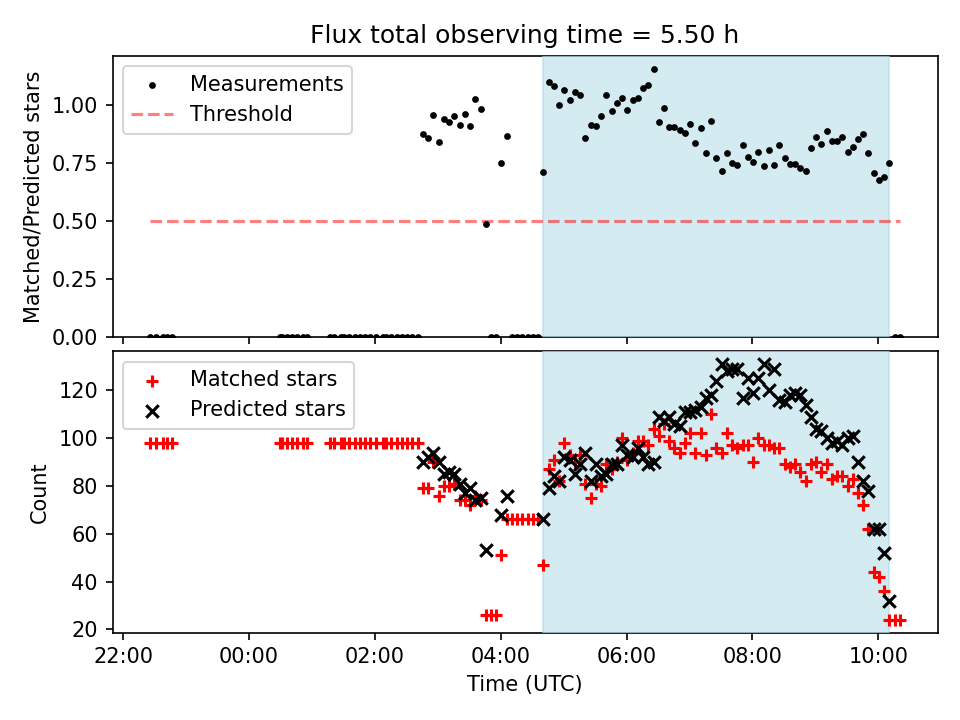 Flux total observing time = 5.50 h

Measurements
Threshold

Matched/Predicted stars
1.00
0.75
0.50
0.25
0.00

Matched stars
Predicted stars

Count
120
100
80
60
40
20

22:00 00:00 02:00 04:00 06:00 08:00 10:00
Time (UTC)